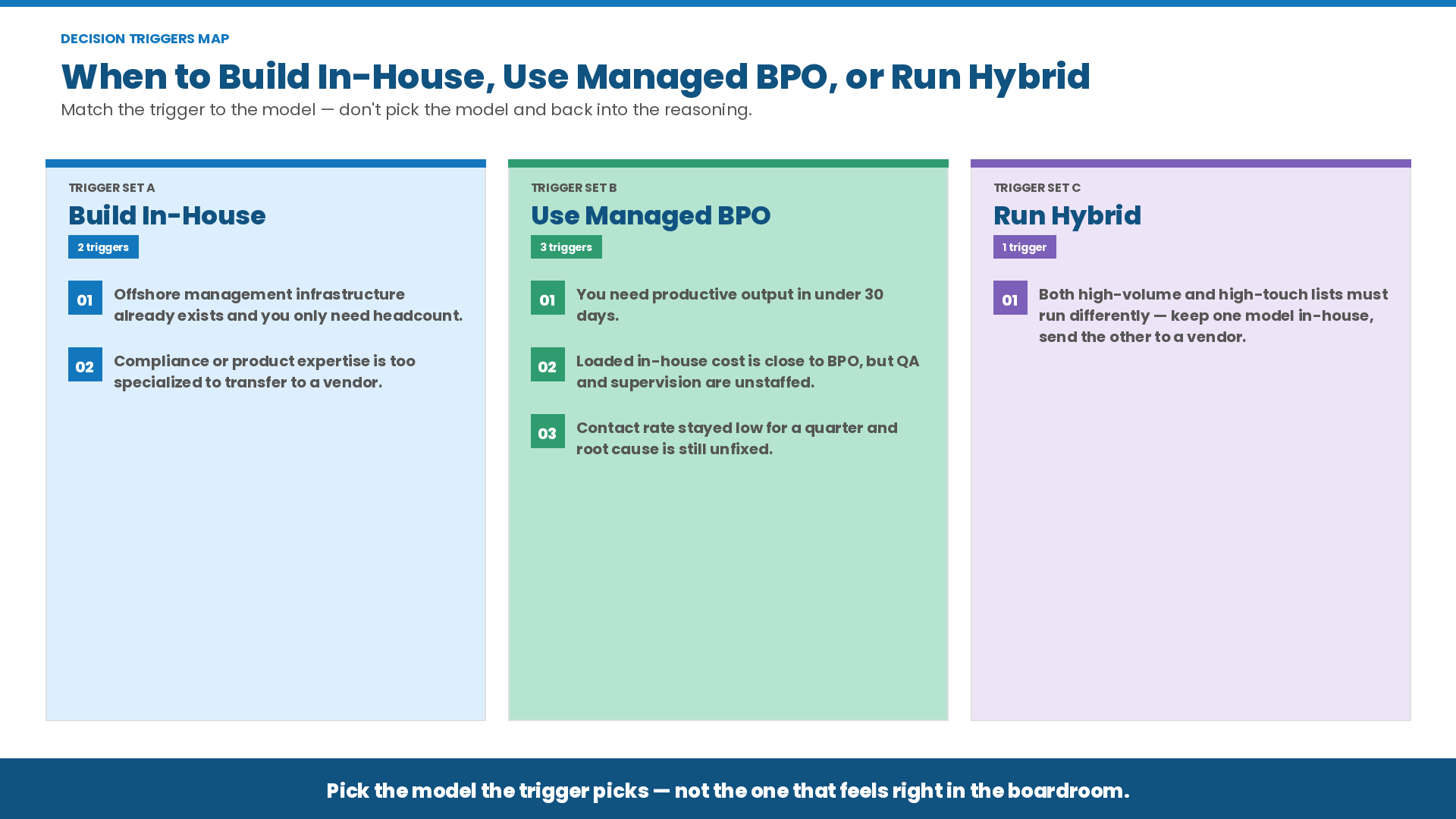 DECISION TRIGGERS MAP

When to Build In-House, Use Managed BPO, or Run Hybrid

Match the trigger to the model — don't pick the model and back into the reasoning.

TRIGGER SET A

Build In-House

2 triggers

01 Offshore management infrastructure already exists and you only need headcount.

02 Compliance or product expertise is too specialized to transfer to a vendor.

TRIGGER SET B

Use Managed BPO

3 triggers

01 You need productive output in under 30 days.

02 Loaded in-house cost is close to BPO, but QA and supervision are unstaffed.

03 Contact rate stayed low for a quarter and root cause is still unfixed.

TRIGGER SET C

Run Hybrid

1 trigger

01 Both high-volume and high-touch lists must run differently — keep one model in-house, send the other to a vendor.

Pick the model the trigger picks — not the one that feels right in the boardroom.